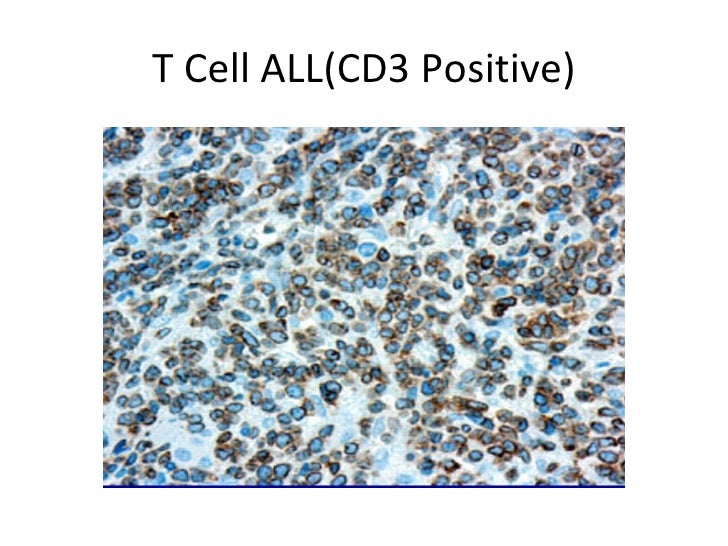 T Cell ALL(CD3 Positive)